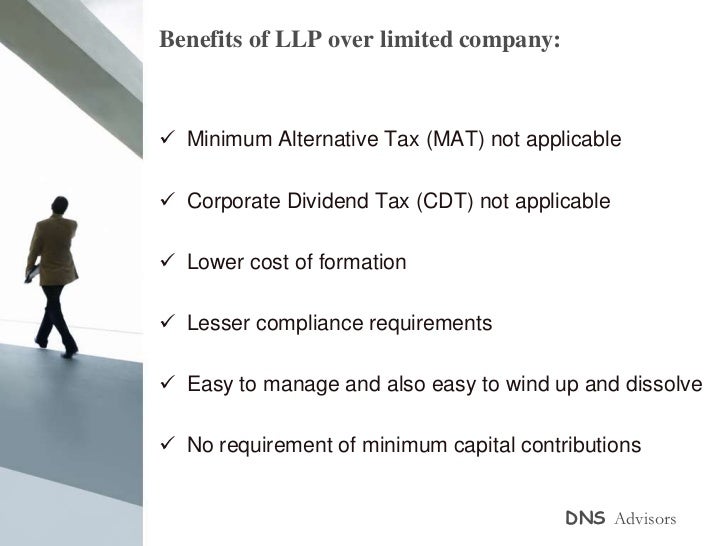 Benefits of LLP over limited company:

✓ Minimum Alternative Tax (MAT) not applicable

✓ Corporate Dividend Tax (CDT) not applicable

✓ Lower cost of formation

✓ Lesser compliance requirements

✓ Easy to manage and also easy to wind up and dissolve

✓ No requirement of minimum capital contributions

DNS Advisors